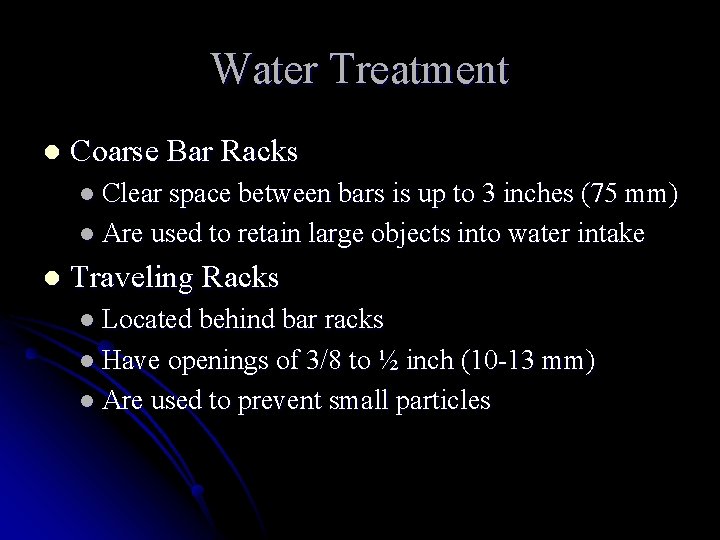 Water Treatment

- Coarse Bar Racks
  - Clear space between bars is up to 3 inches (75 mm)
  - Are used to retain large objects into water intake
- Traveling Racks
  - Located behind bar racks
  - Have openings of 3/8 to ½ inch (10-13 mm)
  - Are used to prevent small particles